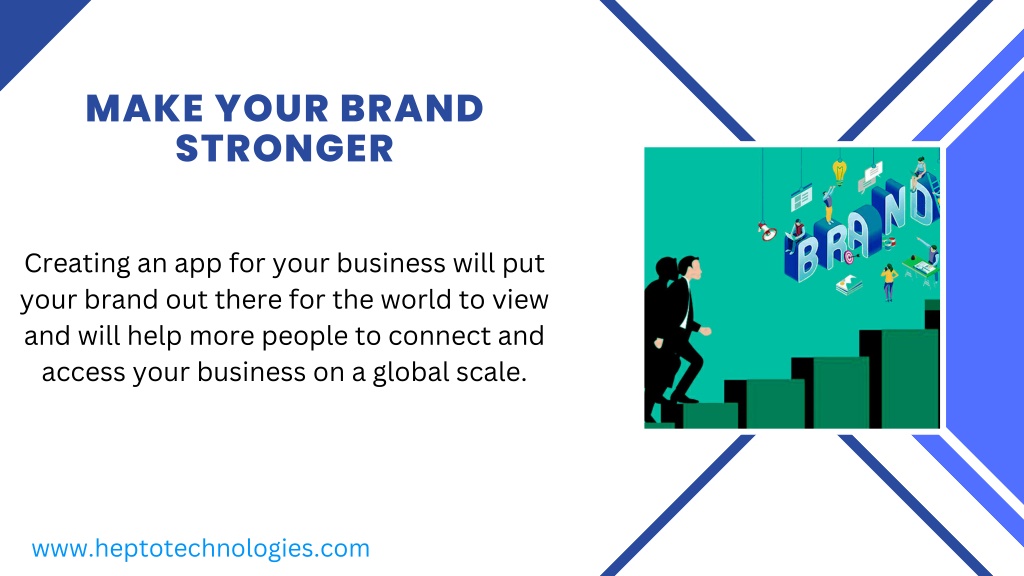 MAKE YOUR BRAND STRONGER

Creating an app for your business will put your brand out there for the world to view and will help more people to connect and access your business on a global scale.

BRAND

www.heptotechnologies.com